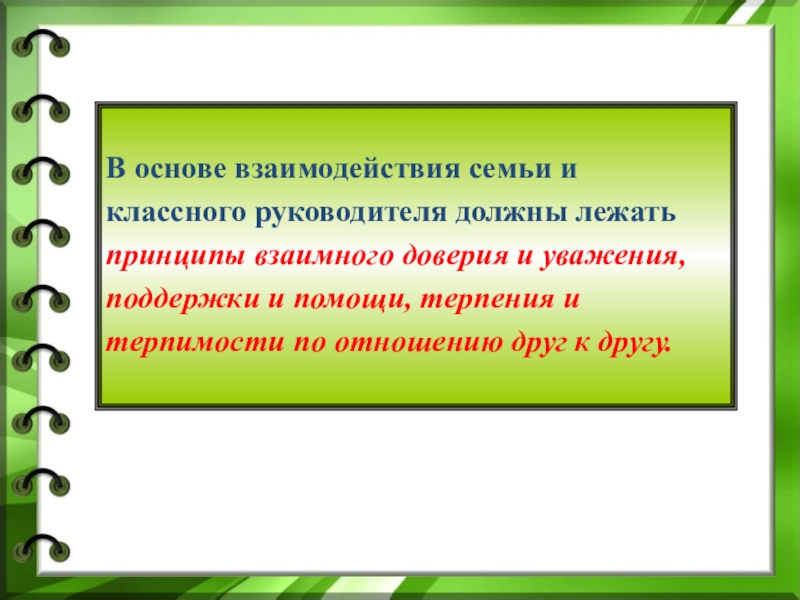 В основе взаимодействия семьи и классного руководителя должны лежать принципы взаимного доверия и уважения, поддержки и помощи, терпения и терпимости по отношению друг к другу.